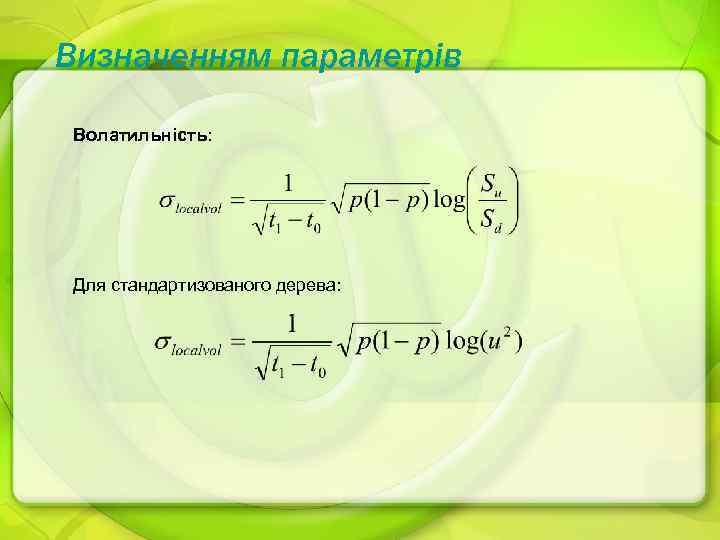 Визначенням параметрів

Волатильність:

$\sigma_{localvol} = \frac{1}{\sqrt{t_1 - t_0}} \sqrt{p(1-p)} \log\left(\frac{S_u}{S_d}\right)$

Для стандартизованого дерева:

$\sigma_{localvol} = \frac{1}{\sqrt{t_1 - t_0}} \sqrt{p(1-p)} \log(u^2)$